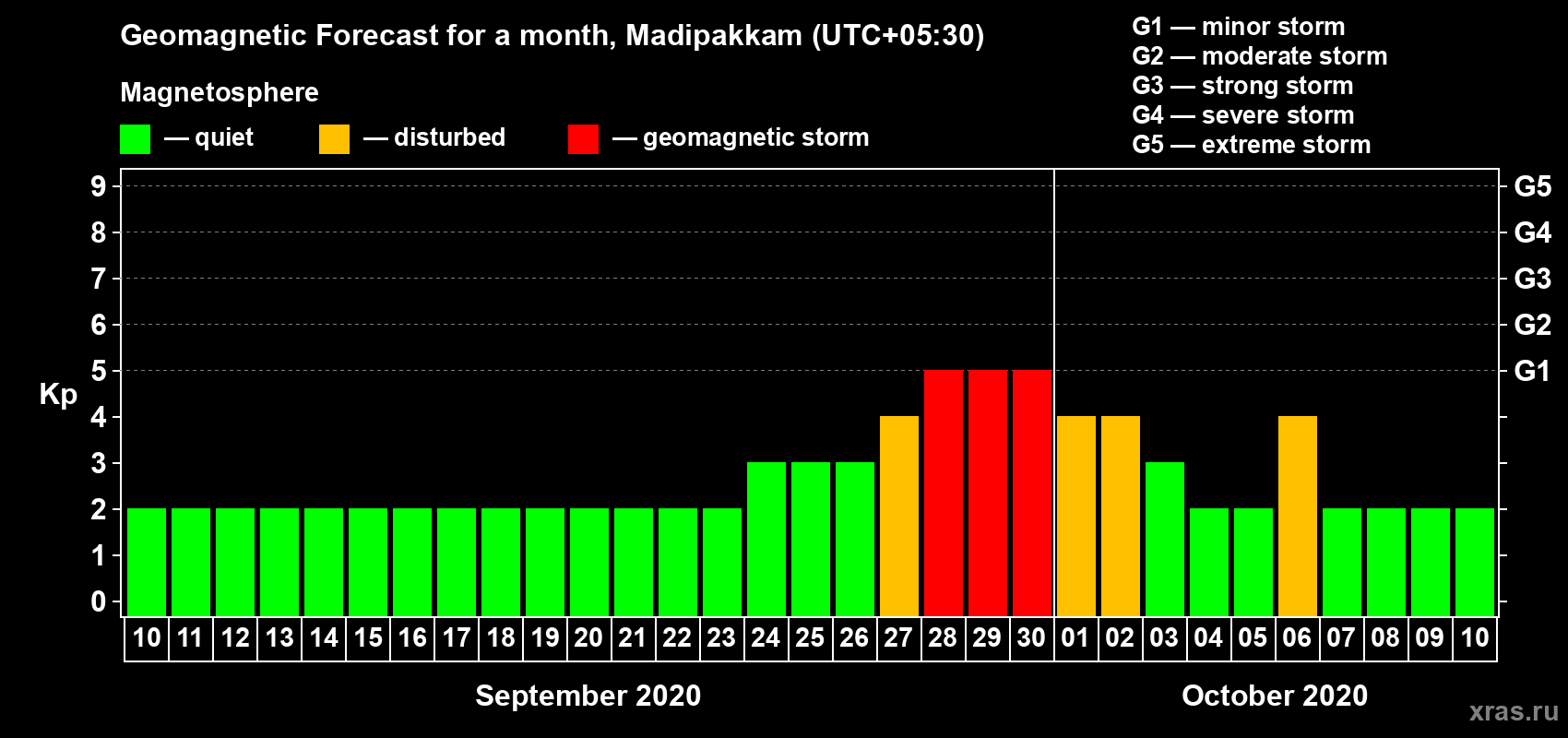 Geomagnetic Forecast for a month, Madipakkam (UTC+05:30)

Magnetosphere

— quiet — disturbed — geomagnetic storm

G1 — minor storm
G2 — moderate storm
G3 — strong storm
G4 — severe storm
G5 — extreme storm

Kp

9
8
7
6
5
4
3
2
1
0

G5
G4
G3
G2
G1

10 11 12 13 14 15 16 17 18 19 20 21 22 23 24 25 26 27 28 29 30 01 02 03 04 05 06 07 08 09 10

September 2020

October 2020

xras.ru